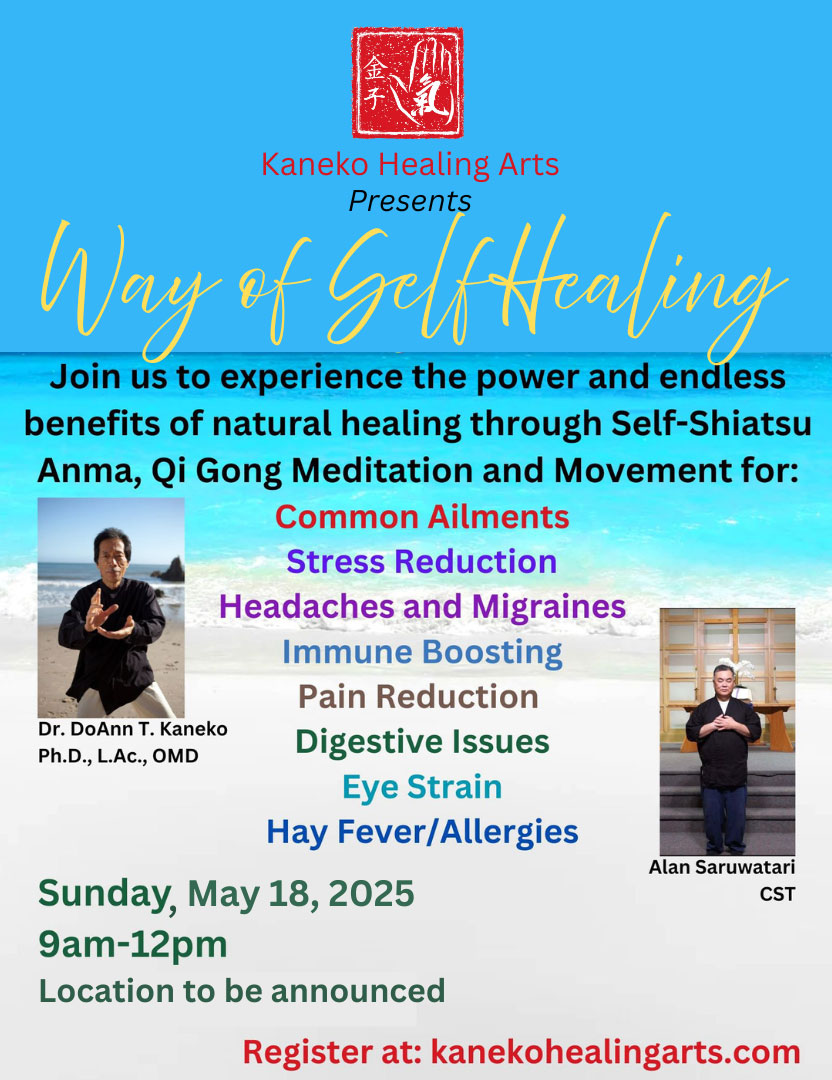 金子 氣

Kaneko Healing Arts
Presents
Way of Self Healing

Join us to experience the power and endless benefits of natural healing through Self-Shiatsu Anma, Qi Gong Meditation and Movement for:

Common Ailments
Stress Reduction
Headaches and Migraines
Immune Boosting
Pain Reduction
Digestive Issues
Eye Strain
Hay Fever/Allergies

Dr. DoAnn T. Kaneko
Ph.D., L.Ac., OMD

Alan Saruwatari
CST

Sunday, May 18, 2025
9am-12pm
Location to be announced

Register at: kanekohealingarts.com